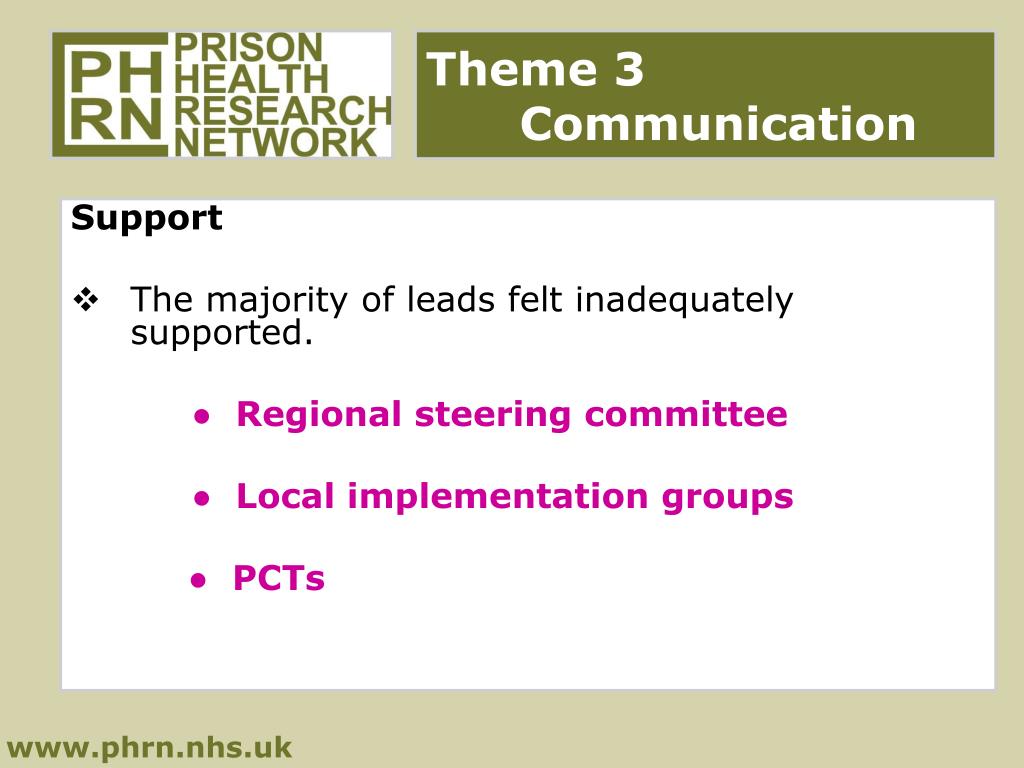 PH RN PRISON HEALTH RESEARCH NETWORK

Theme 3
Communication

Support

❖ The majority of leads felt inadequately supported.

• Regional steering committee

• Local implementation groups

• PCTs

www.phrn.nhs.uk